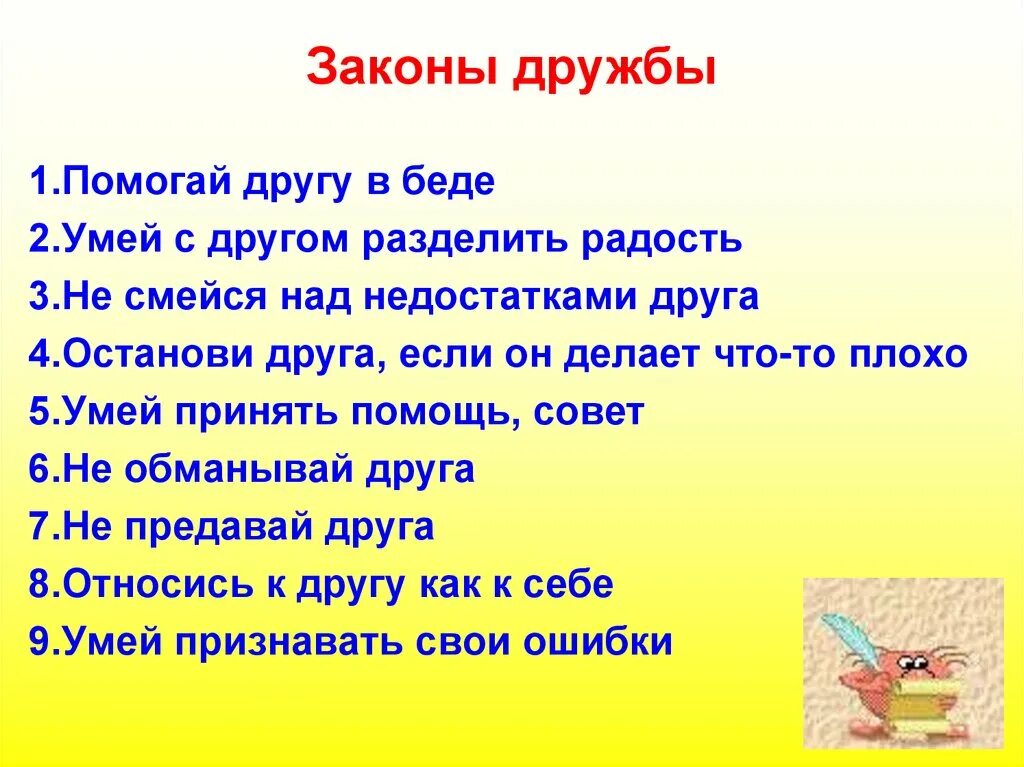 Законы дружбы

1.Помогай другу в беде
2.Умей с другом разделить радость
3.Не смейся над недостатками друга
4.Останови друга, если он делает что-то плохо
5.Умей принять помощь, совет
6.Не обманывай друга
7.Не предавай друга
8.Относись к другу как к себе
9.Умей признавать свои ошибки